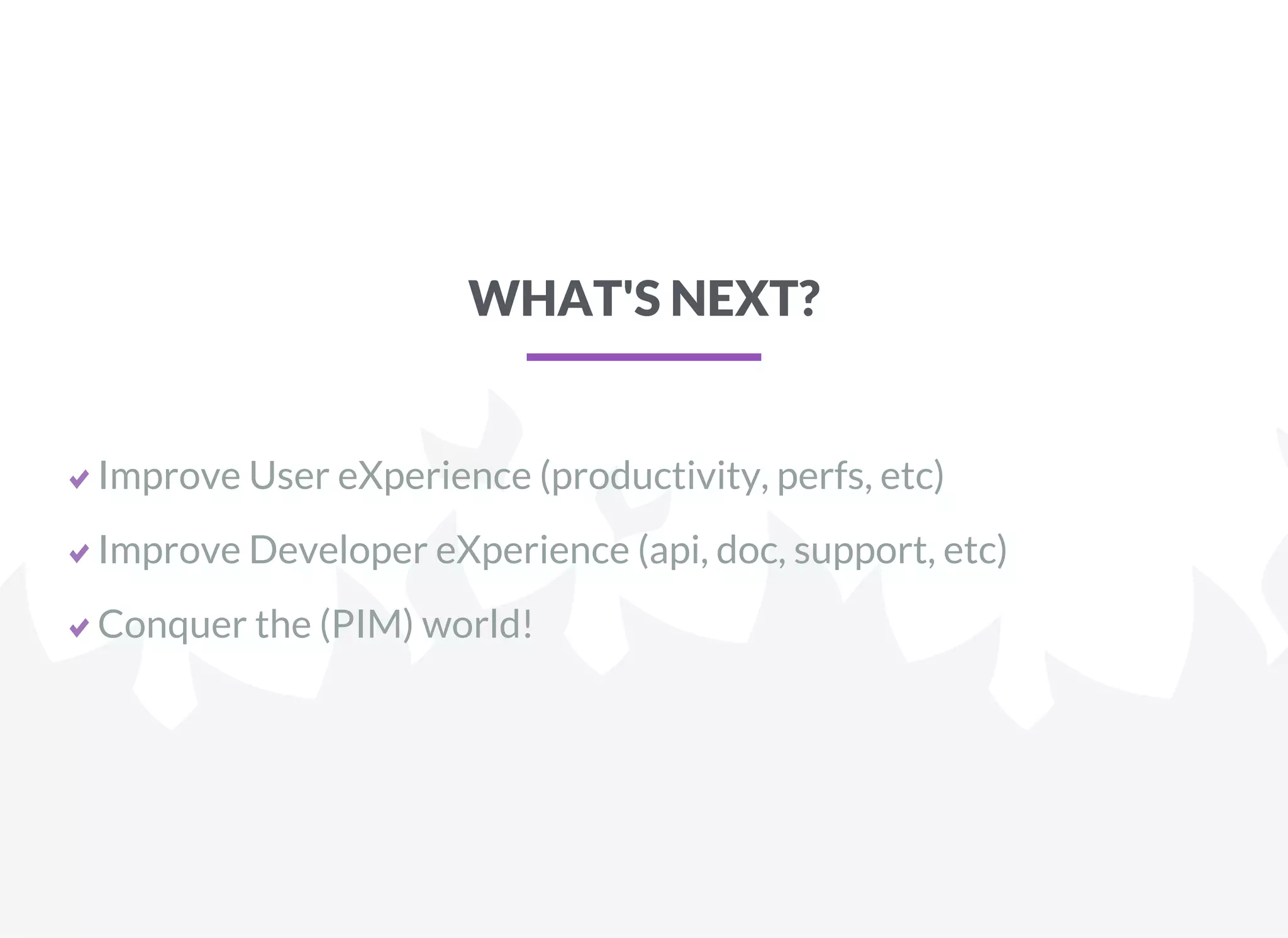 WHAT'S NEXT?

✔ Improve User eXperience (productivity, perfs, etc)

✔ Improve Developer eXperience (api, doc, support, etc)

✔ Conquer the (PIM) world!